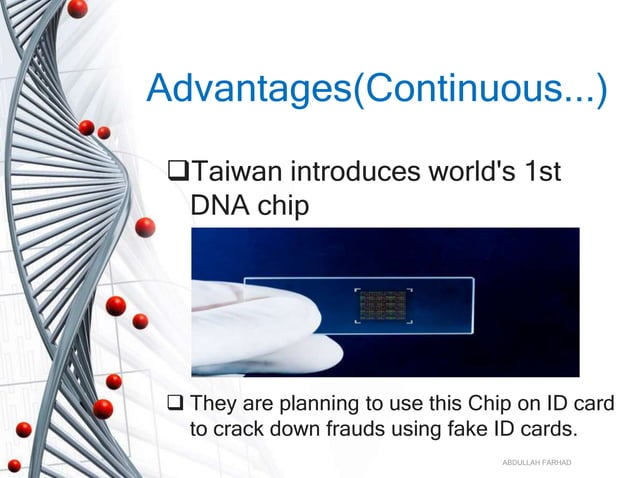 Advantages(Continuous...)

❑Taiwan introduces world's 1st DNA chip

❑ They are planning to use this Chip on ID card to crack down frauds using fake ID cards.

ABDULLAH FARHAD